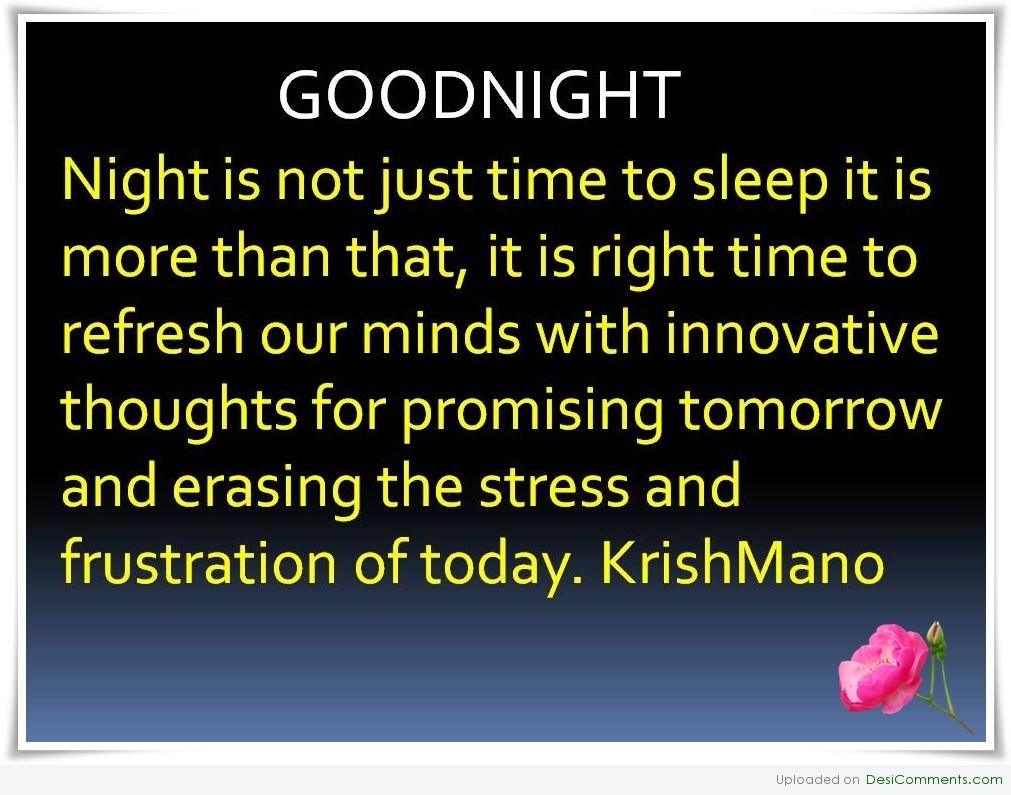 GOODNIGHT

Night is not just time to sleep it is more than that, it is right time to refresh our minds with innovative thoughts for promising tomorrow and erasing the stress and frustration of today. KrishMano

Uploaded on DesiComments.com